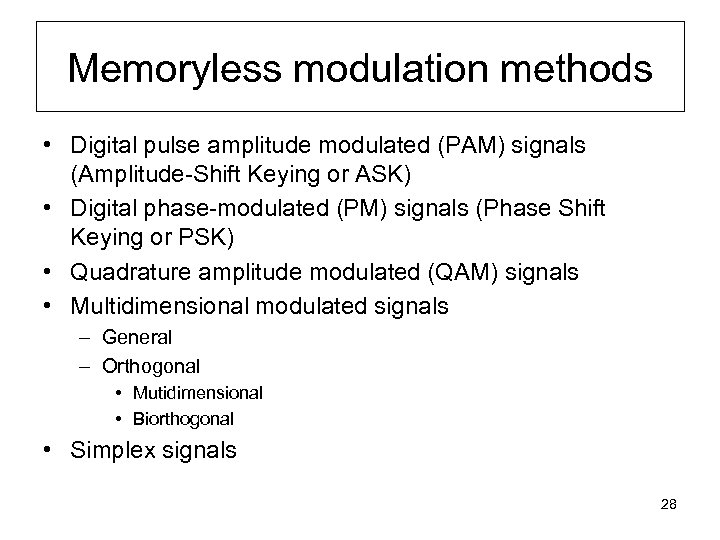 Memoryless modulation methods

• Digital pulse amplitude modulated (PAM) signals (Amplitude-Shift Keying or ASK)
• Digital phase-modulated (PM) signals (Phase Shift Keying or PSK)
• Quadrature amplitude modulated (QAM) signals
• Multidimensional modulated signals
– General
– Orthogonal
• Mutidimensional
• Biorthogonal
• Simplex signals

28